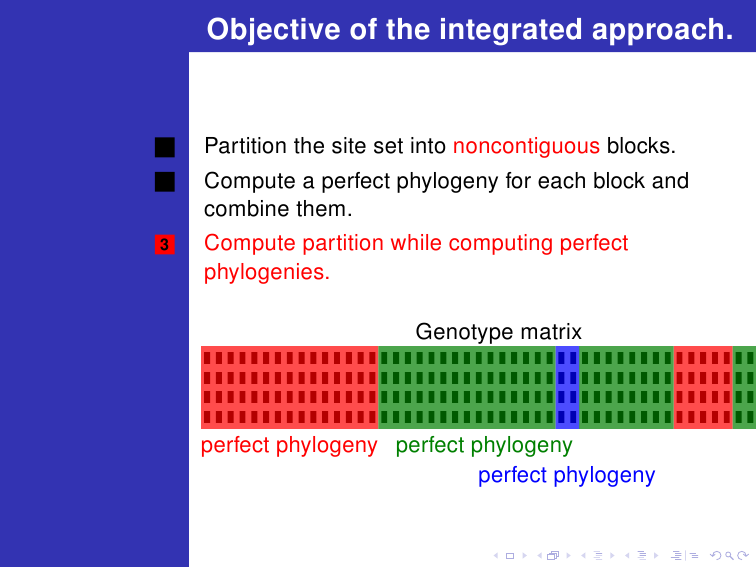 Objective of the integrated approach.

Partition the site set into noncontiguous blocks.

Compute a perfect phylogeny for each block and combine them.

3 Compute partition while computing perfect phylogenies.

Genotype matrix

perfect phylogeny perfect phylogeny

perfect phylogeny